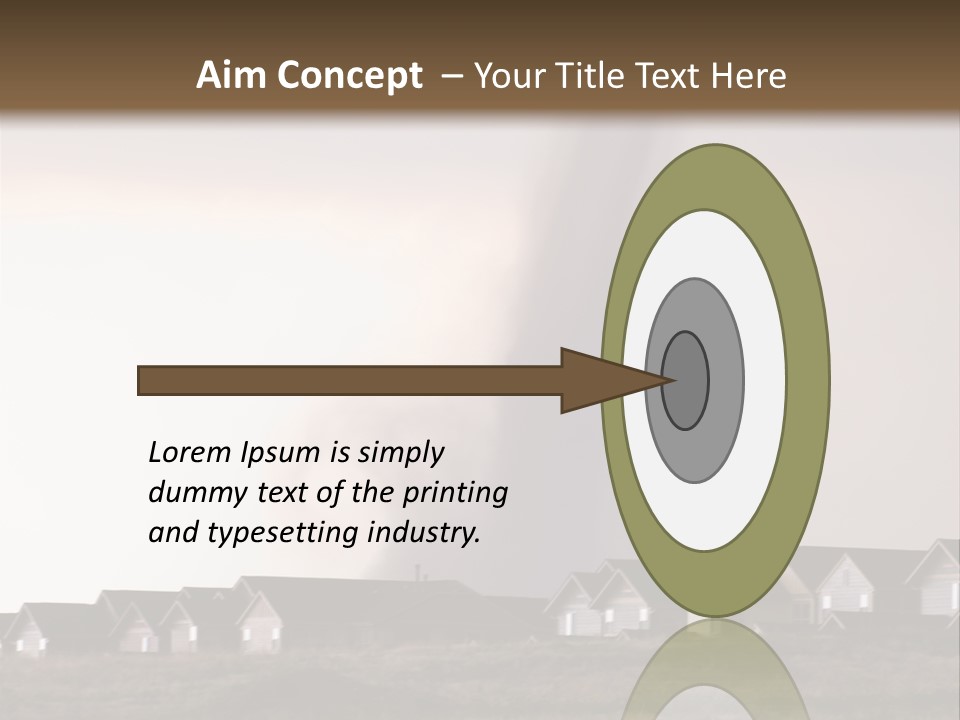 Aim Concept – Your Title Text Here

Lorem Ipsum is simply dummy text of the printing and typesetting industry.